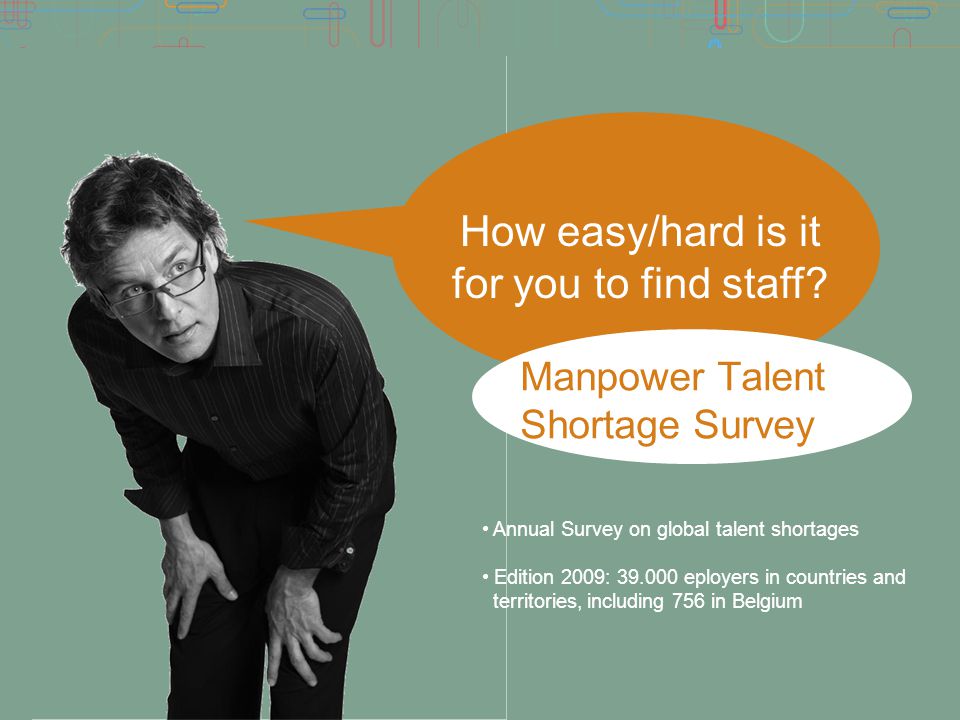 How easy/hard is it for you to find staff?

Manpower Talent Shortage Survey

• Annual Survey on global talent shortages

• Edition 2009: 39.000 eployers in countries and territories, including 756 in Belgium